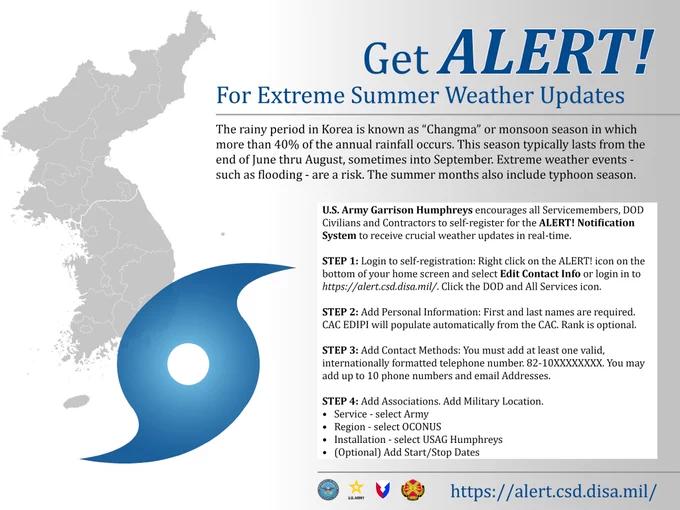 Get ALERT!

For Extreme Summer Weather Updates

The rainy period in Korea is known as “Changma” or monsoon season in which more than 40% of the annual rainfall occurs. This season typically lasts from the end of June thru August, sometimes into September. Extreme weather events - such as flooding - are a risk. The summer months also include typhoon season.

U.S. Army Garrison Humphreys encourages all Servicemembers, DOD Civilians and Contractors to self-register for the ALERT! Notification System to receive crucial weather updates in real-time.

STEP 1: Login to self-registration: Right click on the ALERT! icon on the bottom of your home screen and select Edit Contact Info or login in to https://alert.csd.disa.mil/. Click the DOD and All Services icon.

STEP 2: Add Personal Information: First and last names are required. CAC EDIPI will populate automatically from the CAC. Rank is optional.

STEP 3: Add Contact Methods: You must add at least one valid, internationally formatted telephone number. 82-10XXXXXXXX. You may add up to 10 phone numbers and email Addresses.

STEP 4: Add Associations. Add Military Location.
• Service - select Army
• Region - select OCONUS
• Installation - select USAG Humphreys
• (Optional) Add Start/Stop Dates

U.S. ARMY

https://alert.csd.disa.mil/